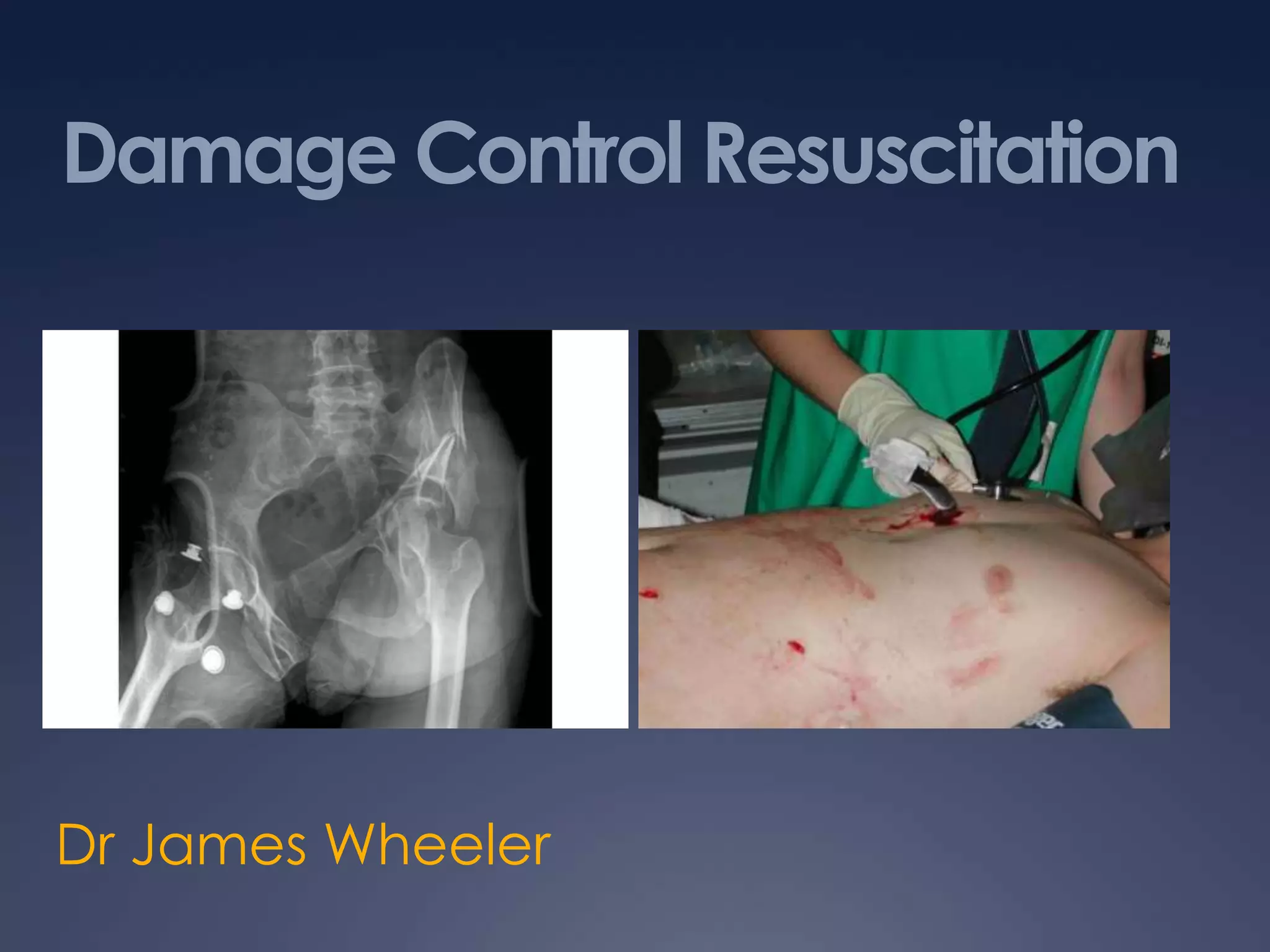 Damage Control Resuscitation

Dr James Wheeler